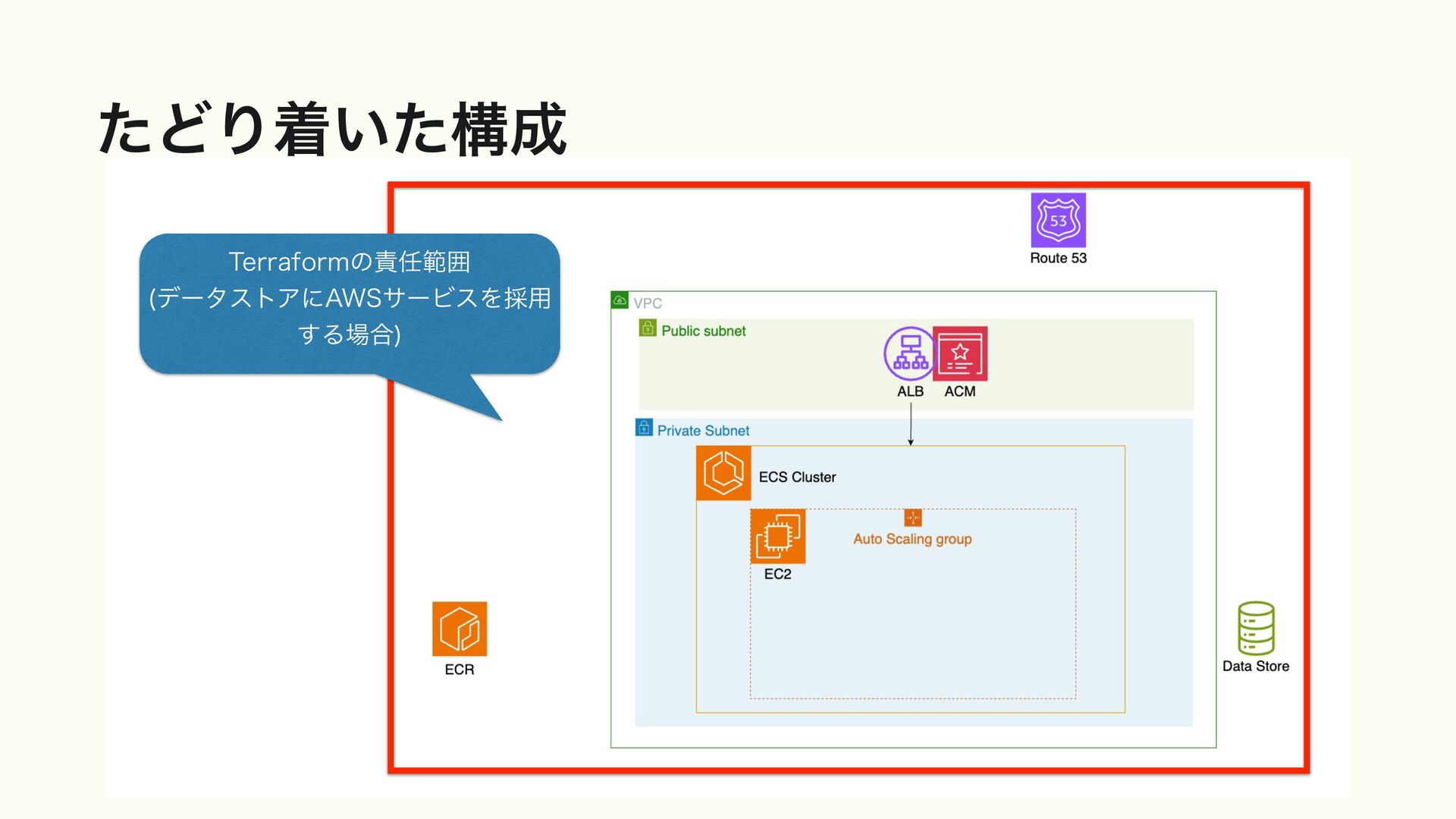 たどり着いた構成

Terraformの責任範囲
(データストアにAWSサービスを採用する場合)

53
Route 53

VPC

Public subnet

ALB ACM

Private Subnet

ECS Cluster

Auto Scaling group

EC2

ECR

Data Store